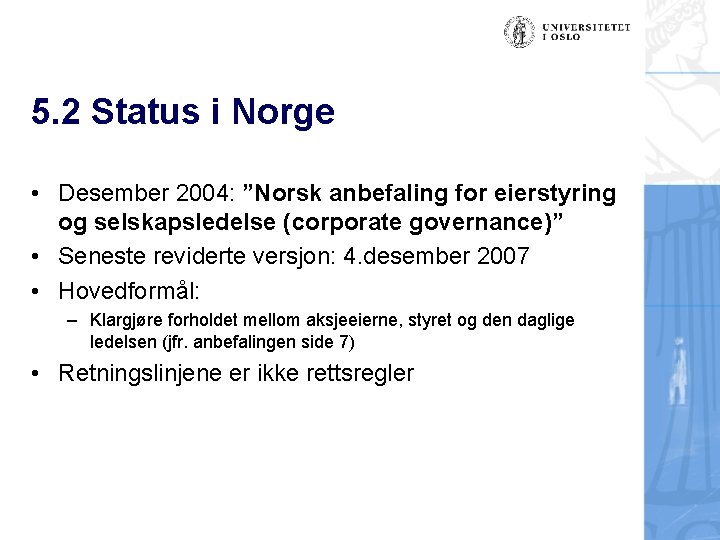 UNIVERSITETET
I OSLO

5.2 Status i Norge

• Desember 2004: ”Norsk anbefaling for eierstyring og selskapsledelse (corporate governance)”
• Seneste reviderte versjon: 4.desember 2007
• Hovedformål:
– Klargjøre forholdet mellom aksjeeierne, styret og den daglige ledelsen (jfr. anbefalingen side 7)
• Retningslinjene er ikke rettsregler